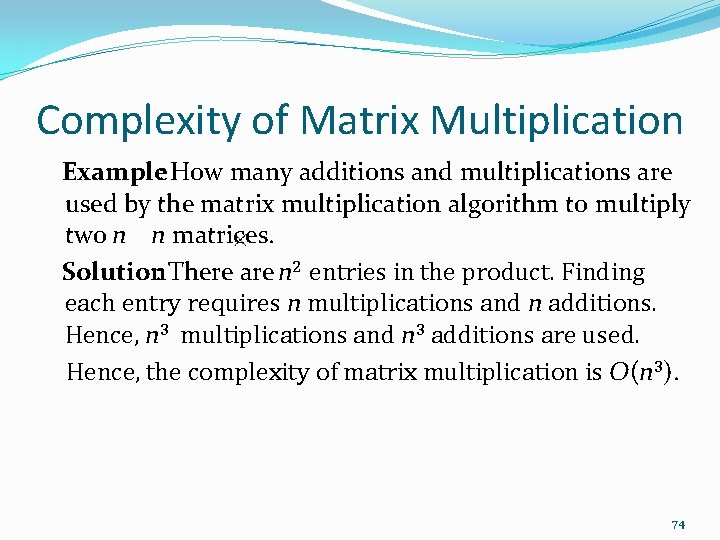 Complexity of Matrix Multiplication

Example How many additions and multiplications are used by the matrix multiplication algorithm to multiply two $n$ $n$ matrices.

Solution There are $n^2$ entries in the product. Finding each entry requires $n$ multiplications and $n$ additions. Hence, $n^3$ multiplications and $n^3$ additions are used.

Hence, the complexity of matrix multiplication is $O(n^3)$.

74